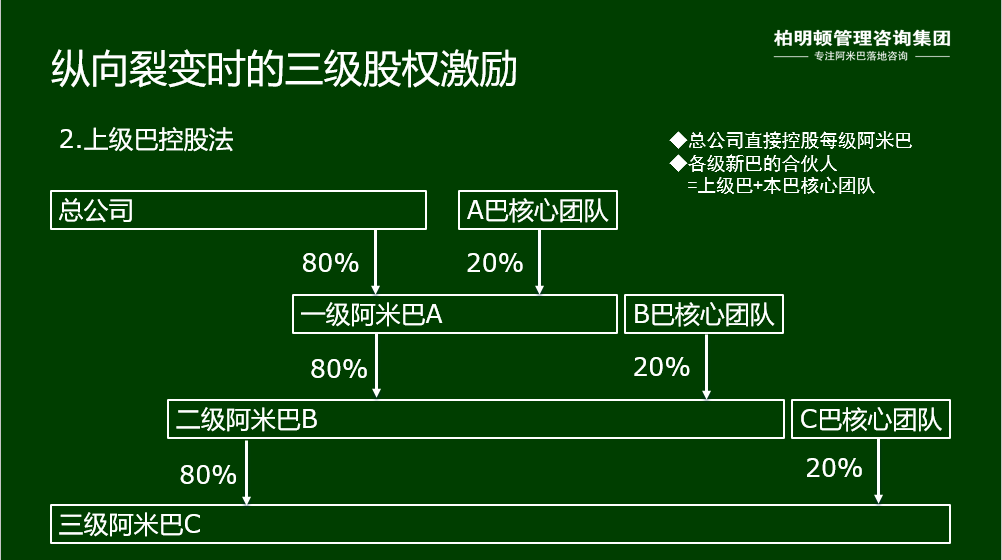 柏明顿管理咨询集团
专注阿米巴落地咨询

纵向裂变时的三级股权激励

2.上级巴控股法

◆总公司直接控股每级阿米巴
◆各级新巴的合伙人
=上级巴+本巴核心团队

总公司
A巴核心团队
80%
20%
一级阿米巴A
B巴核心团队
80%
20%
二级阿米巴B
C巴核心团队
80%
20%
三级阿米巴C